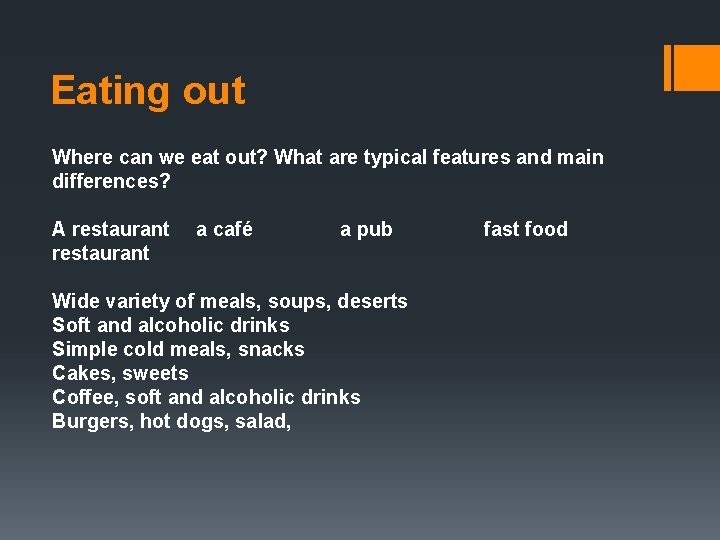 Eating out

Where can we eat out? What are typical features and main differences?

A restaurant a café a pub fast food restaurant

Wide variety of meals, soups, deserts
Soft and alcoholic drinks
Simple cold meals, snacks
Cakes, sweets
Coffee, soft and alcoholic drinks
Burgers, hot dogs, salad,